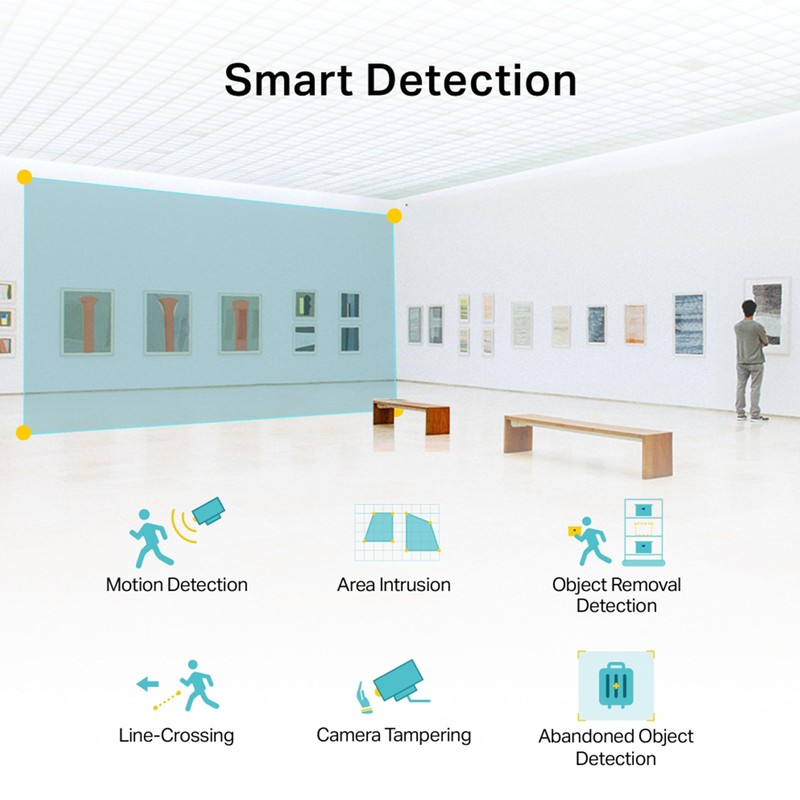 Smart Detection

Motion Detection

Area Intrusion

Object Removal Detection

Line-Crossing

Camera Tampering

Abandoned Object Detection